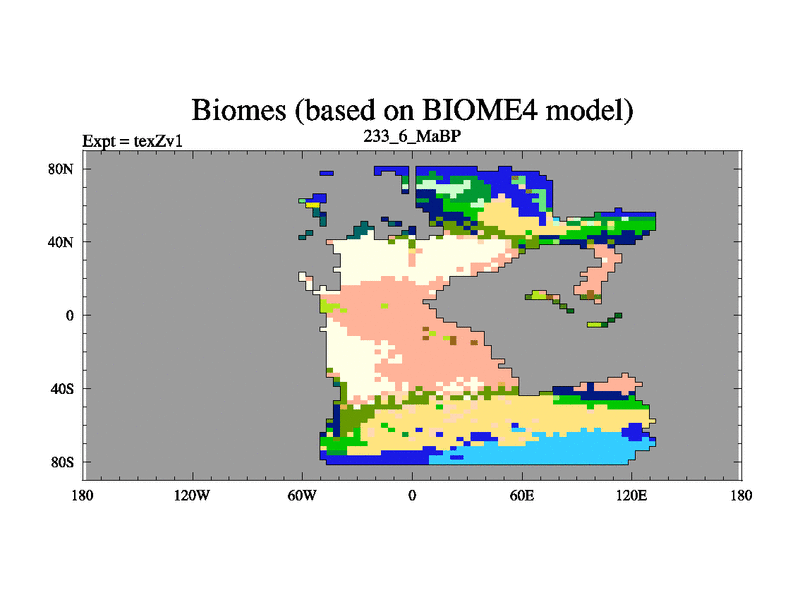 Biomes (based on BIOME4 model)

Expt = texZv1

233_6_MaBP

80N
40N
0
40S
80S

180 120W 60W 0 60E 120E 180